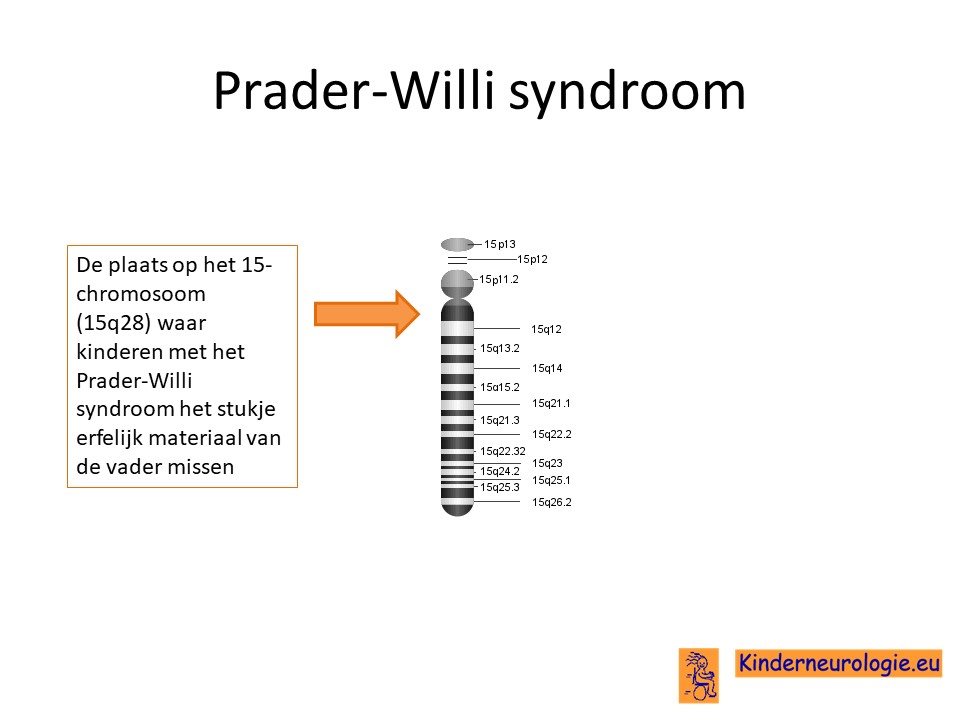 Prader-Willi syndroom

De plaats op het 15-chromosoom (15q28) waar kinderen met het Prader-Willi syndroom het stukje erfelijk materiaal van de vader missen

15p13
15p12
15p11.2
15q12
15q13.2
15q14
15q15.2
15q21.1
15q21.3
15q22.2
15q22.32
15q23
15q24.2
15q25.1
15q25.3
15q26.2

Kinderneurologie.eu